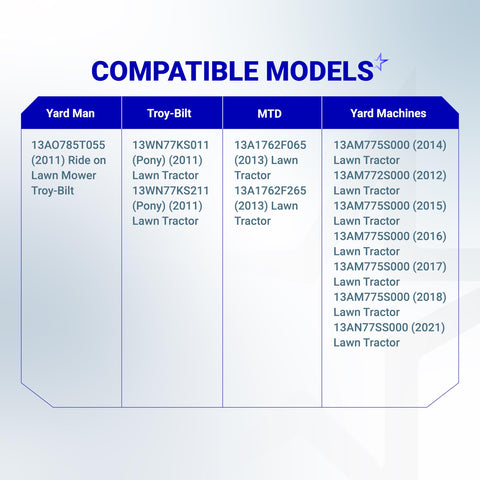 COMPATIBLE MODELS

| Yard Man | Troy-Bilt | MTD | Yard Machines |
|---|---|---|---|
| 13AO785T055 (2011) Ride on Lawn Mower Troy-Bilt | 13WN77KS011 (Pony) (2011) Lawn Tractor 13WN77KS211 (Pony) (2011) Lawn Tractor | 13A1762F065 (2013) Lawn Tractor 13A1762F265 (2013) Lawn Tractor | 13AM775S000 (2014) Lawn Tractor 13AM772S000 (2012) Lawn Tractor 13AM775S000 (2015) Lawn Tractor 13AM775S000 (2016) Lawn Tractor 13AM775S000 (2017) Lawn Tractor 13AM775S000 (2018) Lawn Tractor 13AN77SS000 (2021) Lawn Tractor |